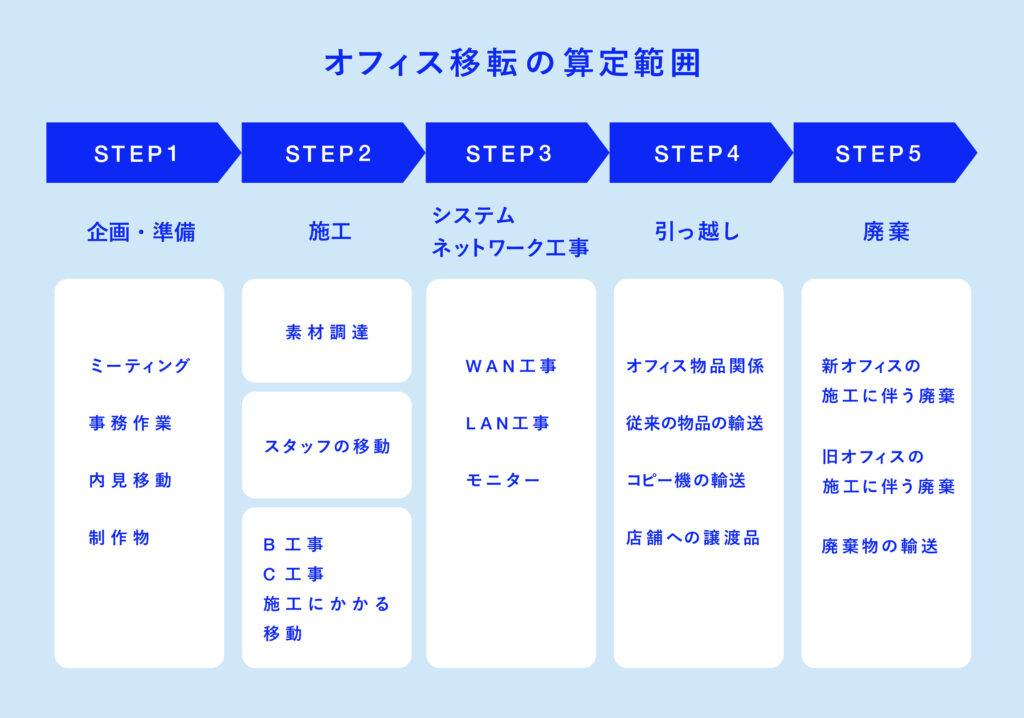 オフィス移転の算定範囲

STEP1

企画・準備

ミーティング

事務作業

内見移動

制作物

STEP2

施工

素材調達

スタッフの移動

B工事
C工事
施工にかかる移動

STEP3

システム
ネットワーク工事

WAN工事

LAN工事

モニター

STEP4

引っ越し

オフィス物品関係

従来の物品の輸送

コピー機の輸送

店舗への譲渡品

STEP5

廃棄

新オフィスの施工に伴う廃棄

旧オフィスの施工に伴う廃棄

廃棄物の輸送